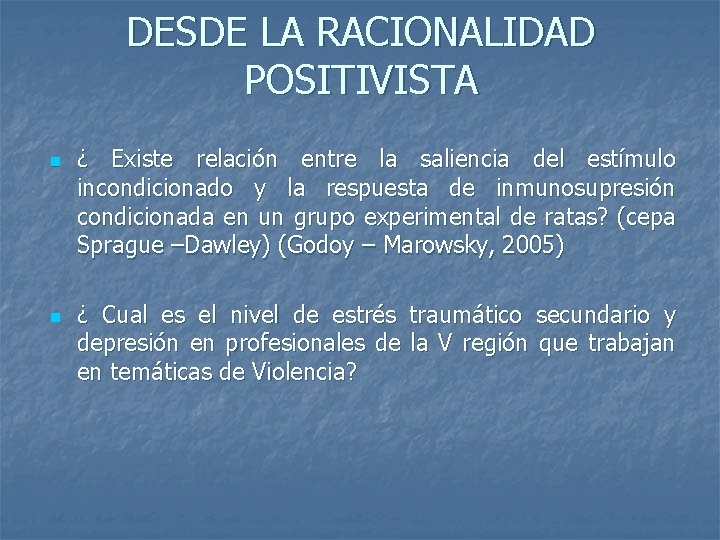 DESDE LA RACIONALIDAD POSITIVISTA

¿ Existe relación entre la saliencia del estímulo incondicionado y la respuesta de inmunosupresión condicionada en un grupo experimental de ratas? (cepa Sprague –Dawley) (Godoy – Marowsky, 2005)

¿ Cual es el nivel de estrés traumático secundario y depresión en profesionales de la V región que trabajan en temáticas de Violencia?